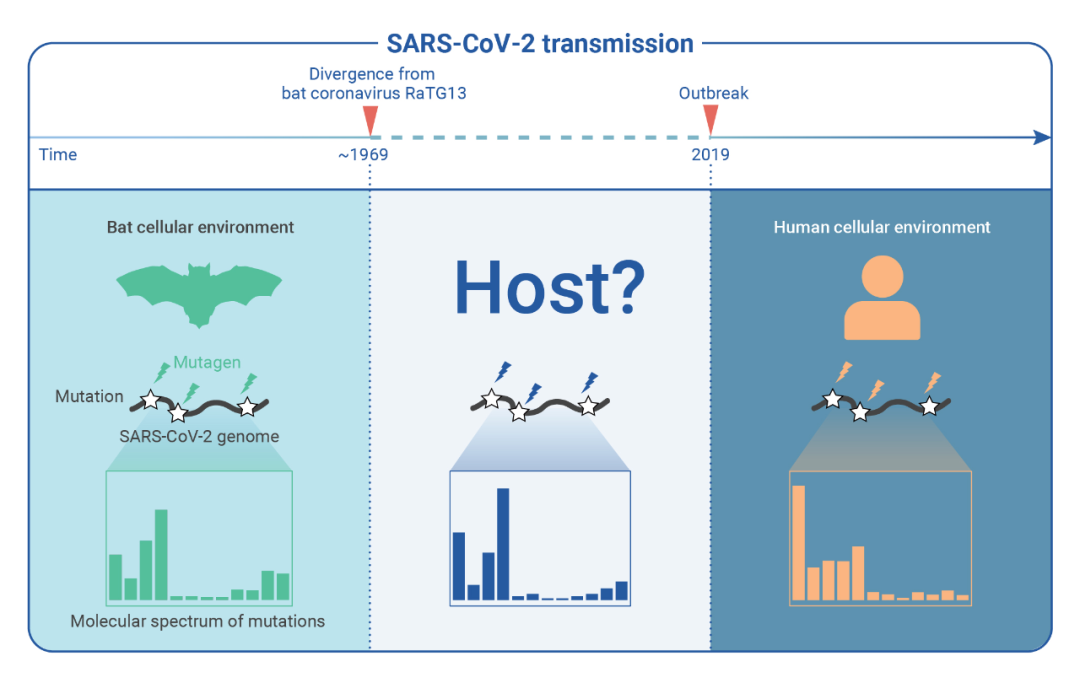 SARS-CoV-2 transmission

Divergence from bat coronavirus RaTG13

Outbreak

Time

~1969

2019

Bat cellular environment

Mutagen

Mutation

SARS-CoV-2 genome

Molecular spectrum of mutations

Host?

Human cellular environment